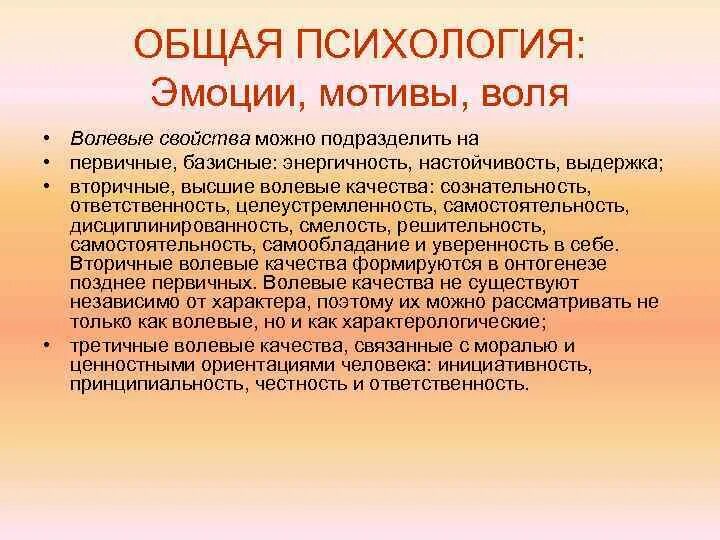 ОБЩАЯ ПСИХОЛОГИЯ:
Эмоции, мотивы, воля

• Волевые свойства можно подразделить на
• первичные, базисные: энергичность, настойчивость, выдержка;
• вторичные, высшие волевые качества: сознательность, ответственность, целеустремленность, самостоятельность, дисциплинированность, смелость, решительность, самостоятельность, самообладание и уверенность в себе. Вторичные волевые качества формируются в онтогенезе позднее первичных. Волевые качества не существуют независимо от характера, поэтому их можно рассматривать не только как волевые, но и как характерологические;
• третичные волевые качества, связанные с моралью и ценностными ориентациями человека: инициативность, принципиальность, честность и ответственность.